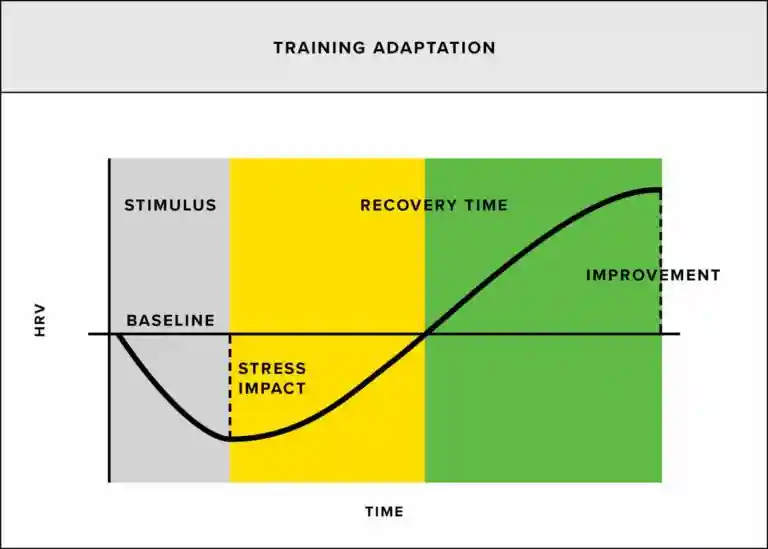 TRAINING ADAPTATION

STIMULUS

RECOVERY TIME

IMPROVEMENT

HRV

BASELINE

STRESS IMPACT

TIME